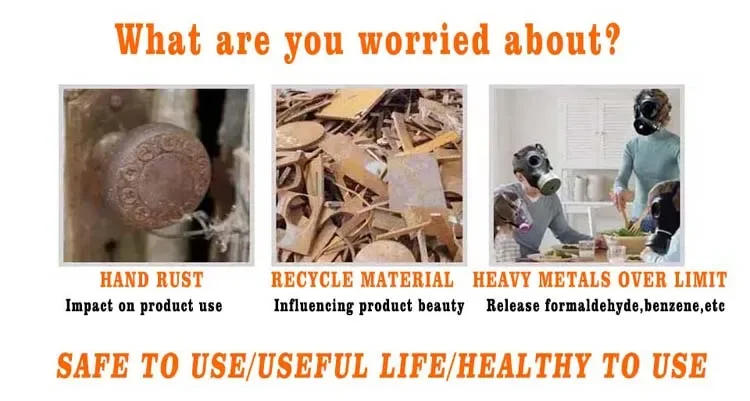 What are you worried about?

HAND RUST
Impact on product use

RECYCLE MATERIAL
Influencing product beauty

HEAVY METALS OVER LIMIT
Release formaldehyde,benzene,etc

SAFE TO USE/USEFUL LIFE/HEALTHY TO USE